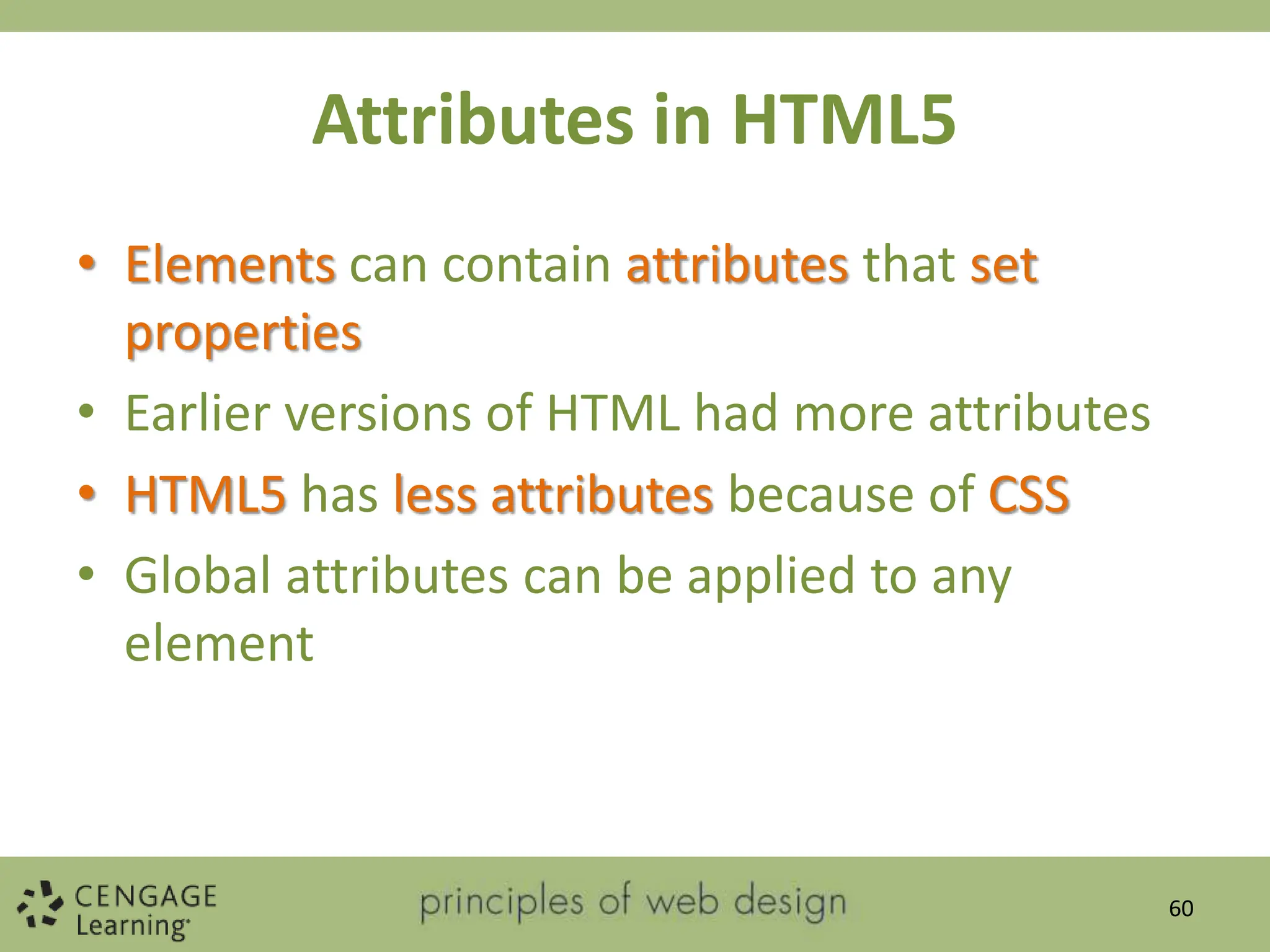 Attributes in HTML5

• Elements can contain attributes that set properties
• Earlier versions of HTML had more attributes
• HTML5 has less attributes because of CSS
• Global attributes can be applied to any element

CENGAGE Learning

principles of web design

60